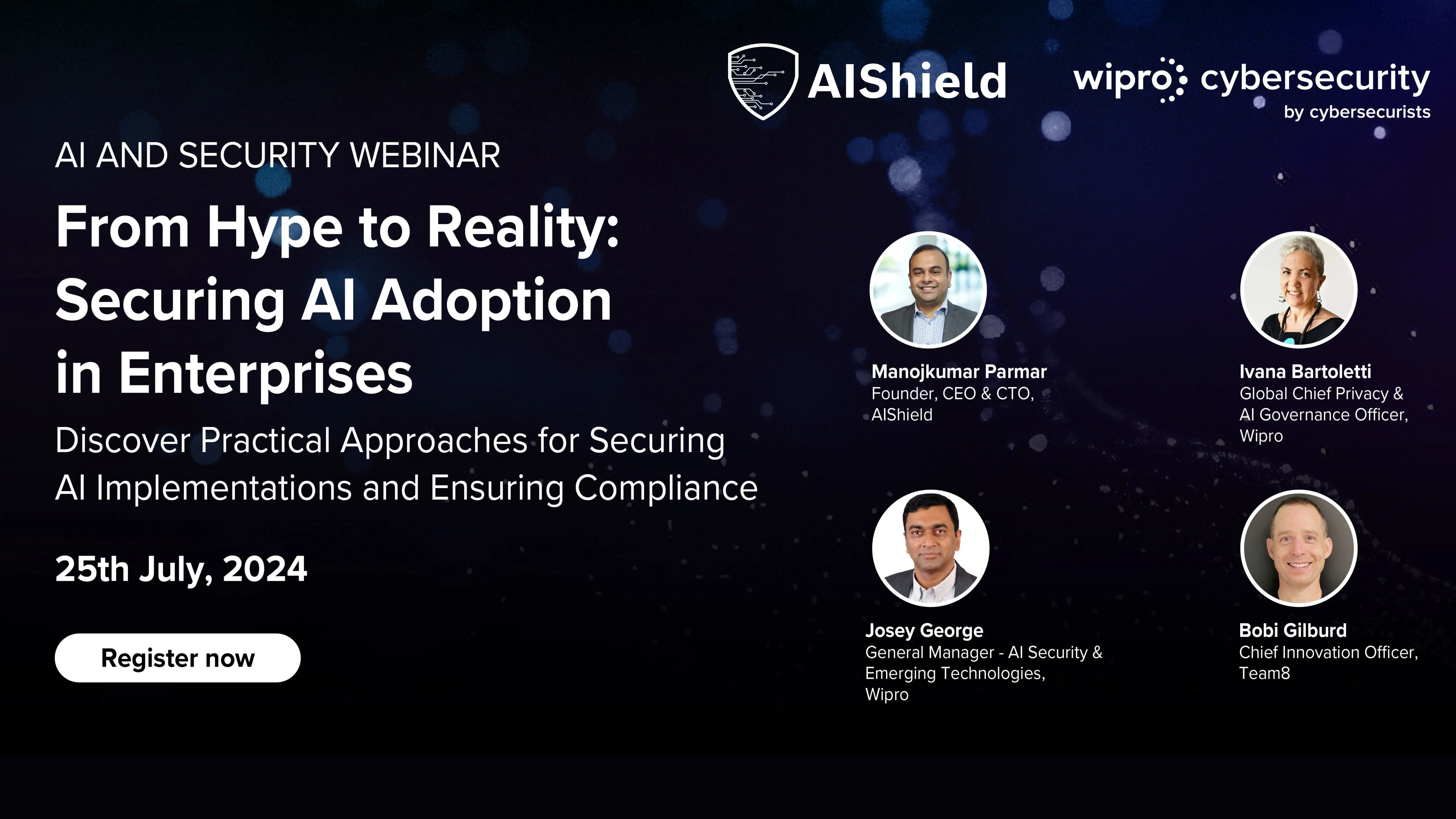 AIShield

wipro cybersecurity
by cybersecurists

AI AND SECURITY WEBINAR

From Hype to Reality: Securing AI Adoption in Enterprises

Discover Practical Approaches for Securing AI Implementations and Ensuring Compliance

25th July, 2024

Register now

Manojkumar Parmar
Founder, CEO & CTO,
AIShield

Ivana Bartoletti
Global Chief Privacy &
AI Governance Officer,
Wipro

Josey George
General Manager - AI Security &
Emerging Technologies,
Wipro

Bobi Gilburd
Chief Innovation Officer,
Team8